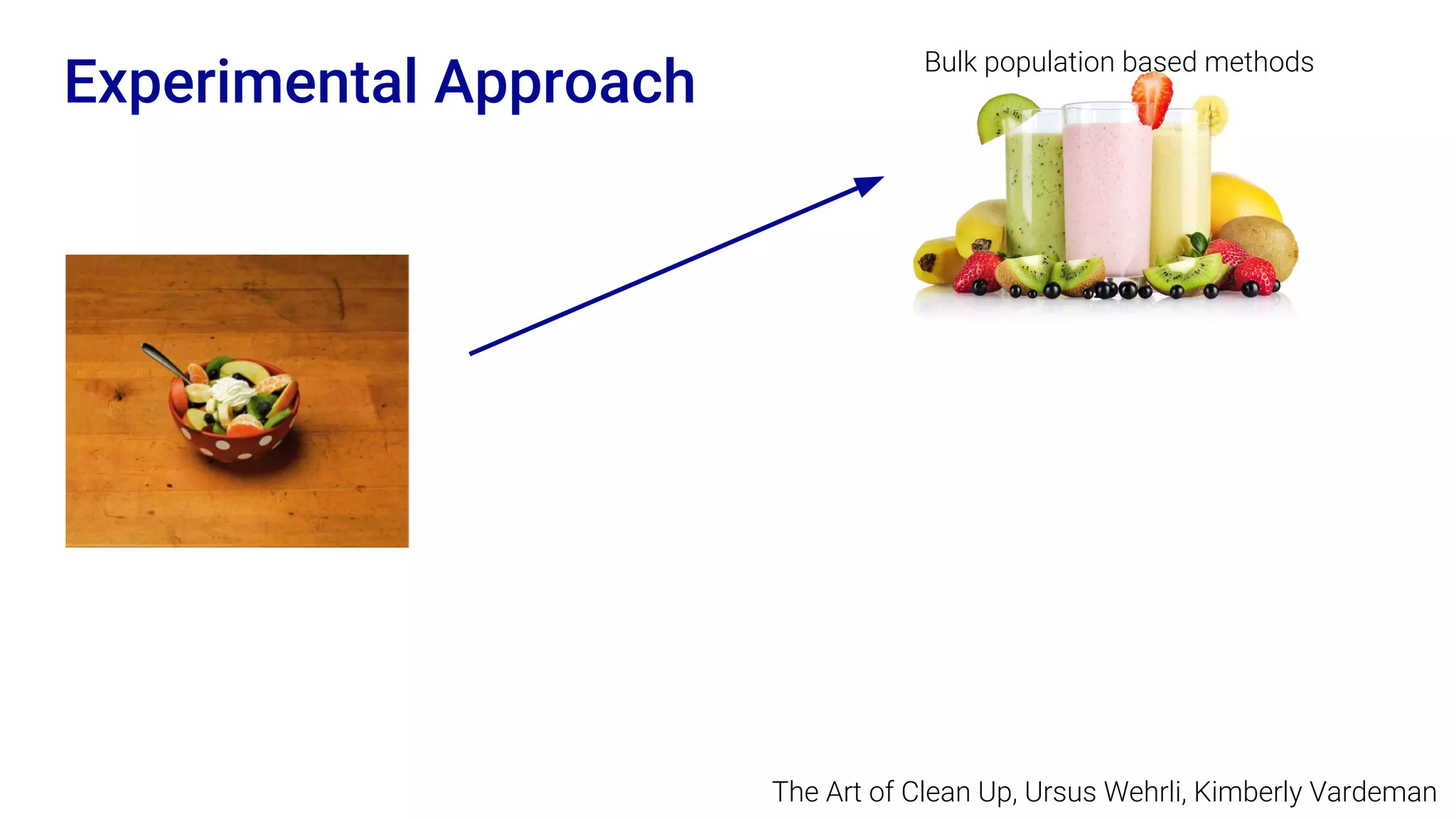 Experimental Approach

Bulk population based methods

The Art of Clean Up, Ursus Wehrli, Kimberly Vardeman